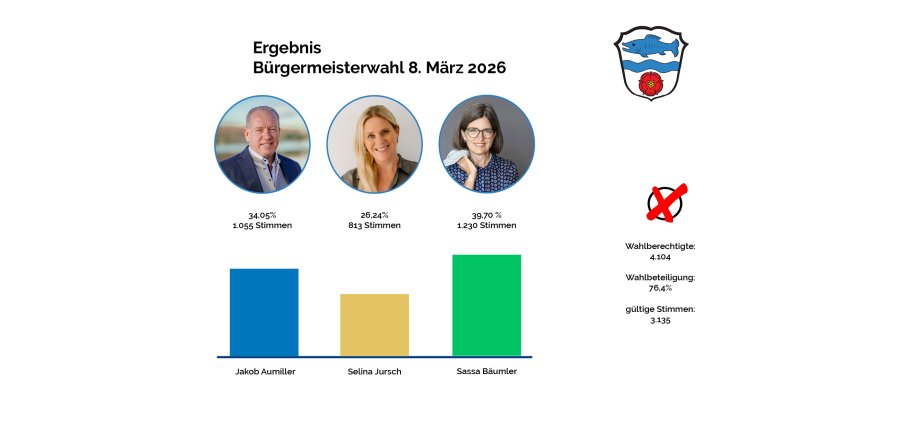 Ergebnis
Bürgermeisterwahl 8. März 2026

34,05%
1.055 Stimmen

26,24%
813 Stimmen

39,70 %
1.230 Stimmen

Jakob Aumiller

Selina Jursch

Sassa Bäumler

Wahlberechtigte:
4.104

Wahlbeteiligung:
76,4%

gültige Stimmen:
3.135